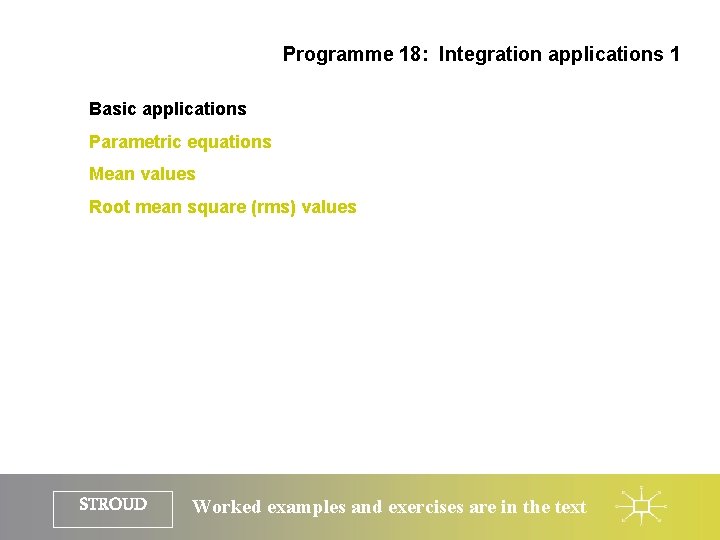 Programme 18: Integration applications 1

Basic applications

Parametric equations

Mean values

Root mean square (rms) values

STROUD

Worked examples and exercises are in the text